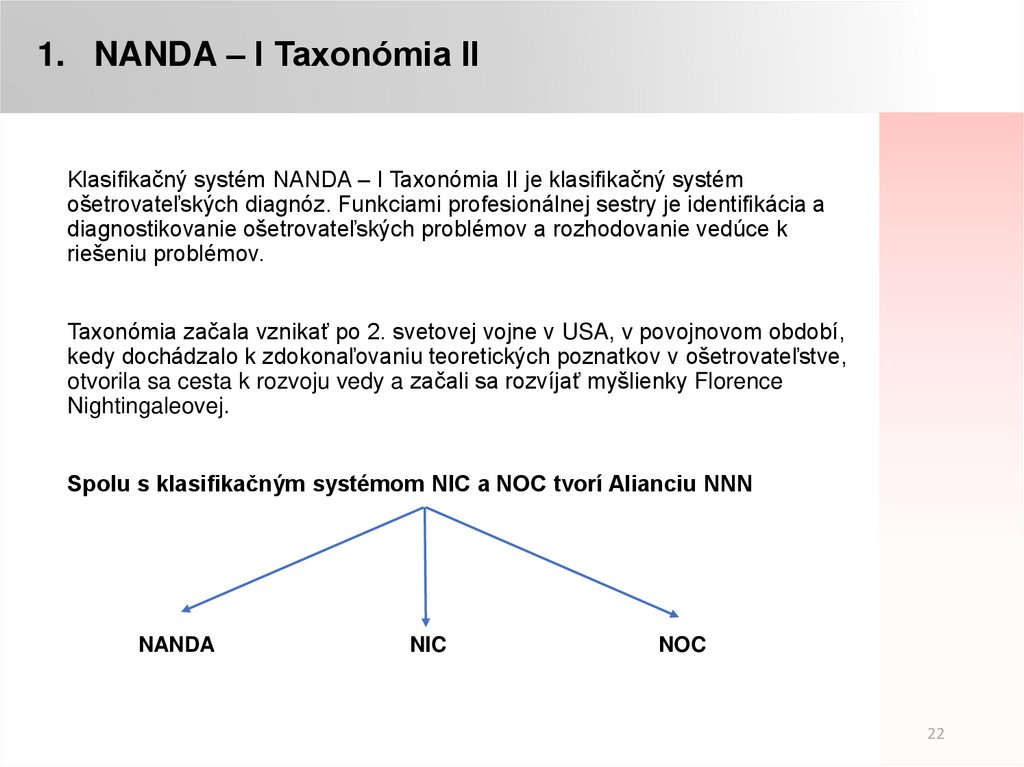 1. NANDA – I Taxonómia II

Klasifikačný systém NANDA – I Taxonómia II je klasifikačný systém ošetrovateľských diagnóz. Funkciami profesionálnej sestry je identifikácia a diagnostikovanie ošetrovateľských problémov a rozhodovanie vedúce k riešeniu problémov.

Taxonómia začala vznikať po 2. svetovej vojne v USA, v povojnovom období, kedy dochádzalo k zdokonaľovaniu teoretických poznatkov v ošetrovateľstve, otvorila sa cesta k rozvoju vedy a začali sa rozvíjať myšlienky Florence Nightingaleovej.

Spolu s klasifikačným systémom NIC a NOC tvorí Alianciu NNN

NANDA NIC NOC

22